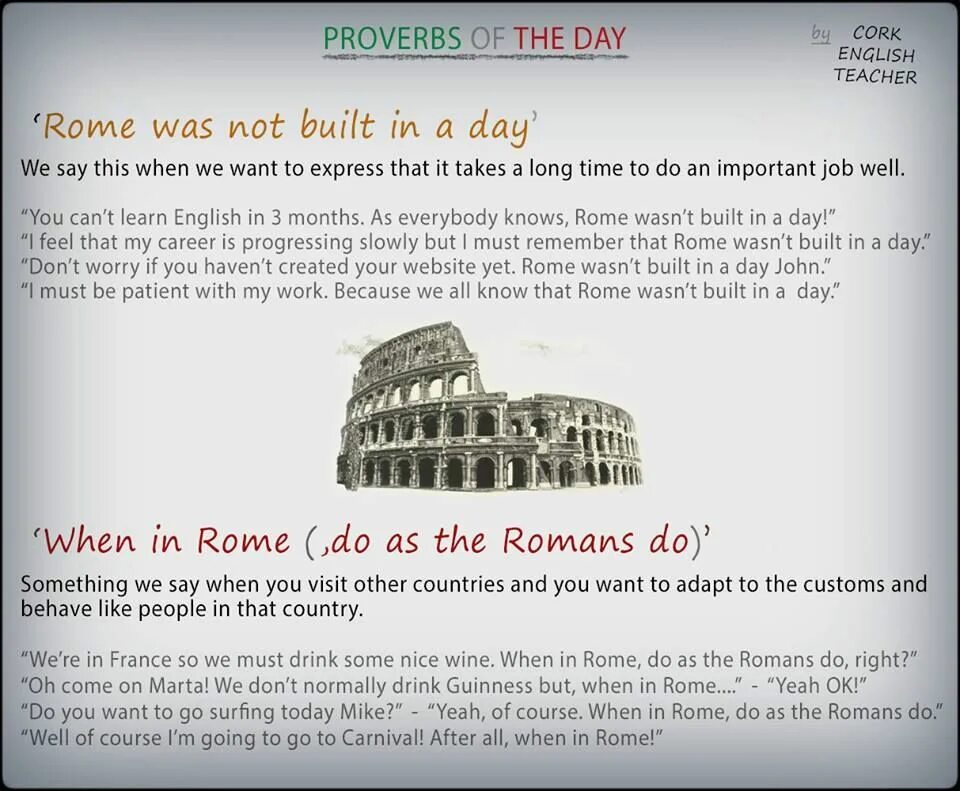 PROVERBS OF THE DAY

by CORK ENGLISH TEACHER

'Rome was not built in a day'

We say this when we want to express that it takes a long time to do an important job well.

"You can't learn English in 3 months. As everybody knows, Rome wasn't built in a day!"
"I feel that my career is progressing slowly but I must remember that Rome wasn't built in a day."
"Don't worry if you haven't created your website yet. Rome wasn't built in a day John."
"I must be patient with my work. Because we all know that Rome wasn't built in a day."

'When in Rome (,do as the Romans do)'

Something we say when you visit other countries and you want to adapt to the customs and behave like people in that country.

"We're in France so we must drink some nice wine. When in Rome, do as the Romans do, right?"
"Oh come on Marta! We don't normally drink Guinness but, when in Rome...." - "Yeah OK!"
"Do you want to go surfing today Mike?" - "Yeah, of course. When in Rome, do as the Romans do."
"Well of course I'm going to go to Carnival! After all, when in Rome!"